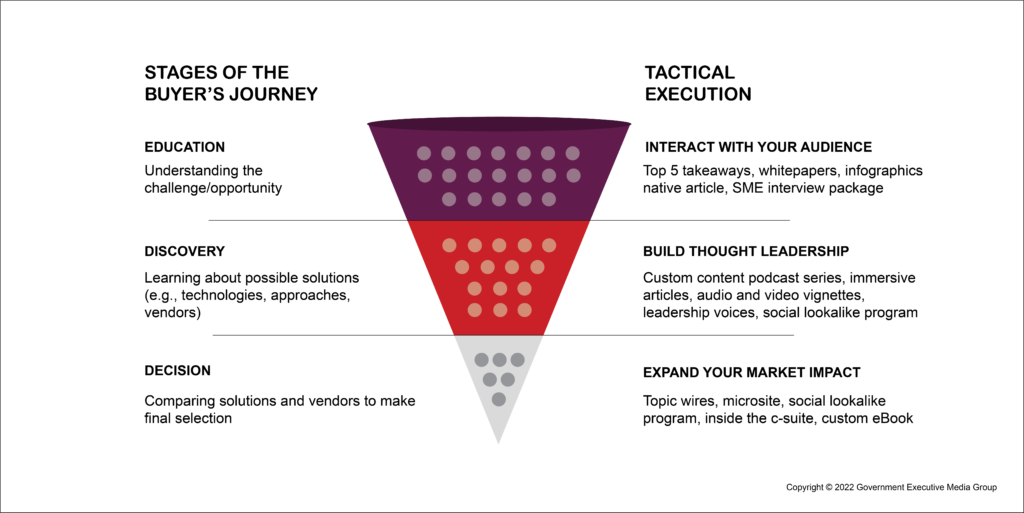 STAGES OF THE BUYER'S JOURNEY

EDUCATION

Understanding the challenge/opportunity

DISCOVERY

Learning about possible solutions (e.g., technologies, approaches, vendors)

DECISION

Comparing solutions and vendors to make final selection

TACTICAL EXECUTION

INTERACT WITH YOUR AUDIENCE

Top 5 takeaways, whitepapers, infographics native article, SME interview package

BUILD THOUGHT LEADERSHIP

Custom content podcast series, immersive articles, audio and video vignettes, leadership voices, social lookalike program

EXPAND YOUR MARKET IMPACT

Topic wires, microsite, social lookalike program, inside the c-suite, custom eBook

Copyright © 2022 Government Executive Media Group